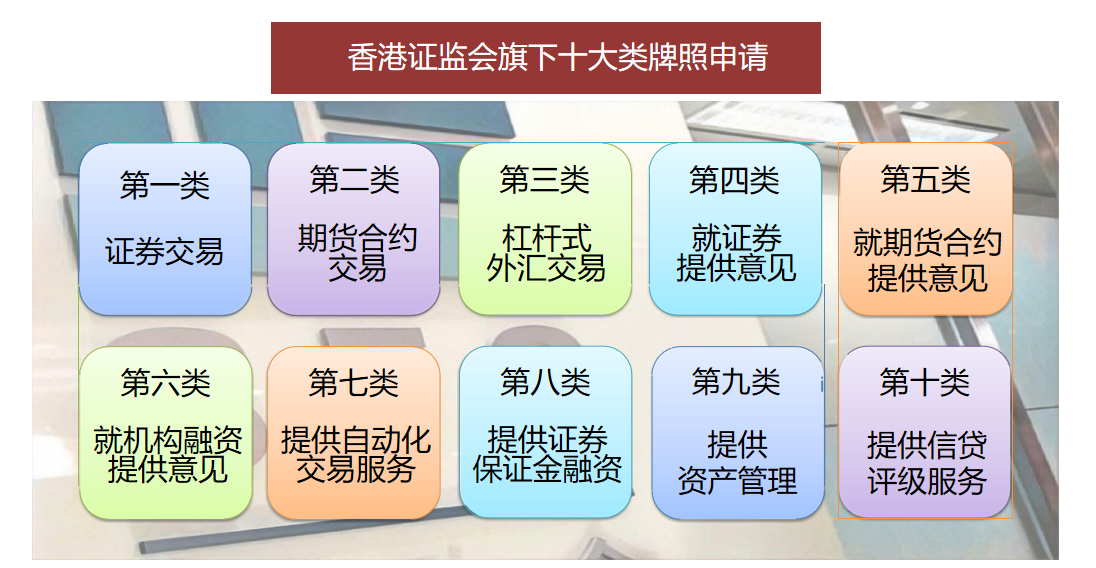 香港证监会旗下十大类牌照申请

第一类
证券交易

第二类
期货合约交易

第三类
杠杆式外汇交易

第四类
就证券提供意见

第五类
就期货合约提供意见

第六类
就机构融资提供意见

第七类
提供自动化交易服务

第八类
提供证券保证金融资

第九类
提供资产管理

第十类
提供信贷评级服务